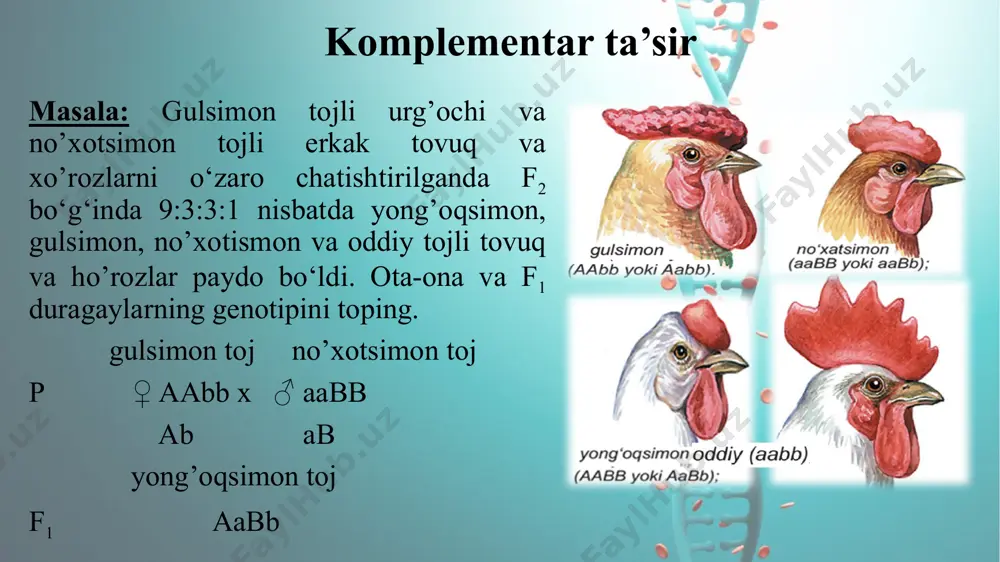 Komplementar ta’sir

Masala: Gulsimon tojli urg’ochi va no’xotsimon tojli erkak tovuq va xo’rozlarni o‘zaro chatishtirilganda $F_2$ bo‘g‘inda 9:3:3:1 nisbatda yong’oqsimon, gulsimon, no’xotismon va oddiy tojli tovuq va ho’rozlar paydo bo‘ldi. Ota-ona va $F_1$ duragaylarning genotipini toping.

gulsimon toj no’xotsimon toj

P ♀ AAbb x ♂ aaBB

Ab aB

yong’oqsimon toj

$F_1$ AaBb

gulsimon (AAbb yoki Aabb).

no‘xatsimon (aaBB yoki aaBb);

yong‘oqsimon (AABB yoki AaBb);

oddiy (aabb)

FaylHub.uz